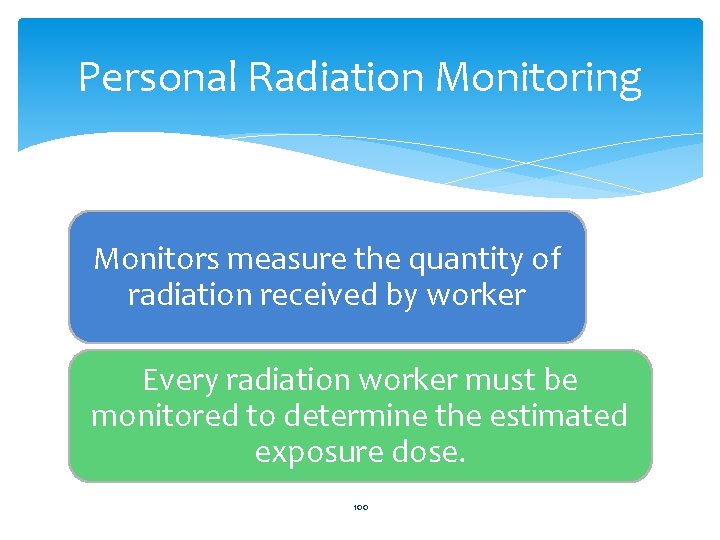 Personal Radiation Monitoring

Monitors measure the quantity of radiation received by worker

Every radiation worker must be monitored to determine the estimated exposure dose.

100